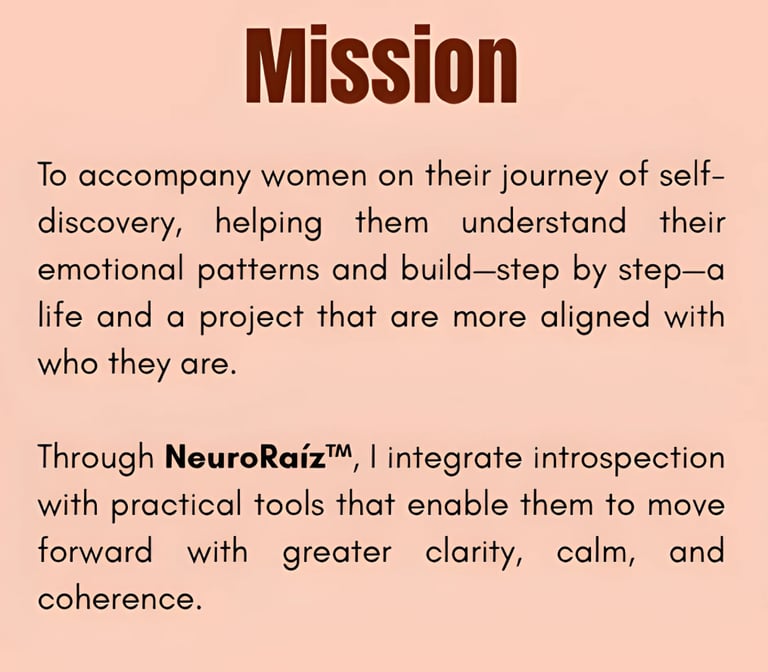 Mission

To accompany women on their journey of self-discovery, helping them understand their emotional patterns and build—step by step—a life and a project that are more aligned with who they are.

Through NeuroRaíz™, I integrate introspection with practical tools that enable them to move forward with greater clarity, calm, and coherence.